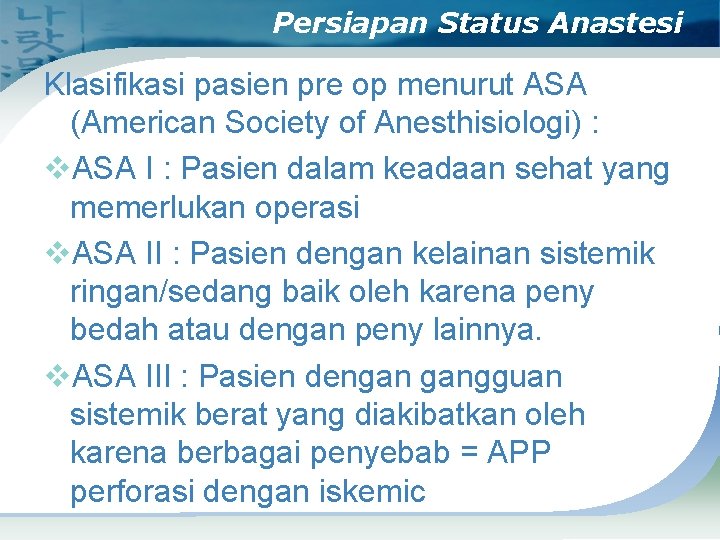 Persiapan Status Anastesi

Klasifikasi pasien pre op menurut ASA (American Society of Anesthisiologi) :

❖ASA I : Pasien dalam keadaan sehat yang memerlukan operasi

❖ASA II : Pasien dengan kelainan sistemik ringan/sedang baik oleh karena peny bedah atau dengan peny lainnya.

❖ASA III : Pasien dengan gangguan sistemik berat yang diakibatkan oleh karena berbagai penyebab = APP perforasi dengan iskemic